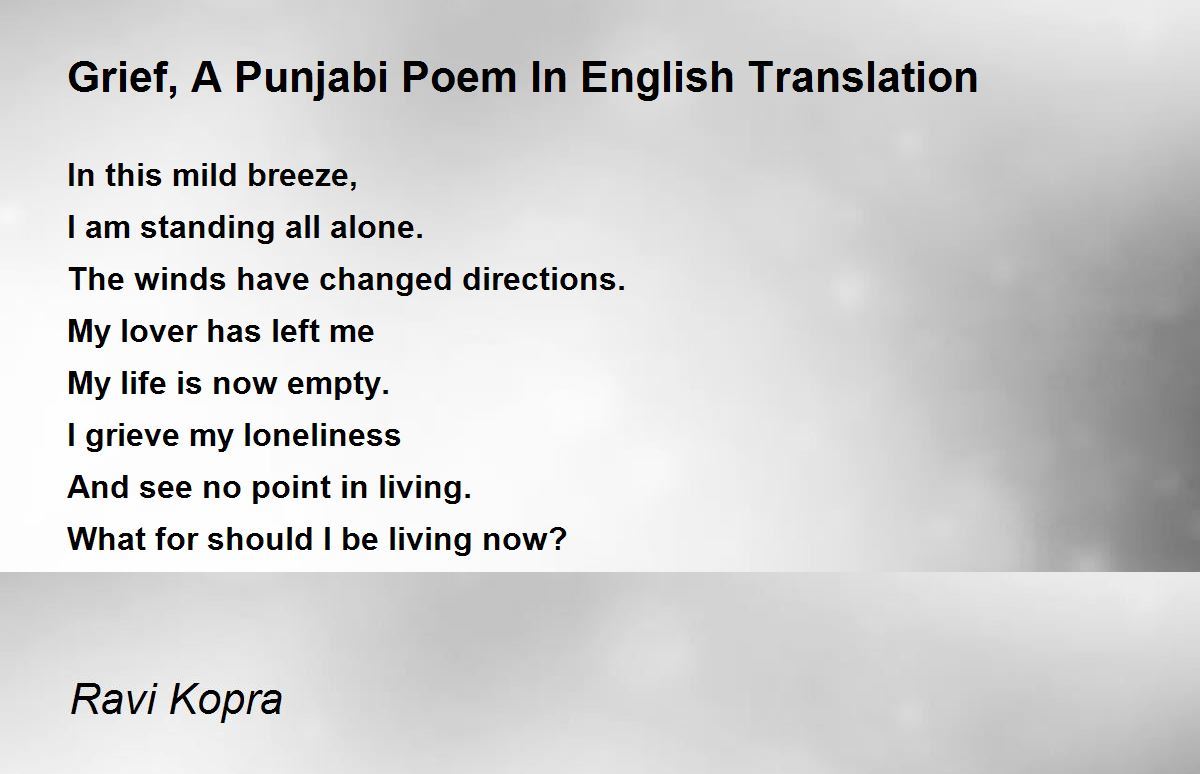 Grief, A Punjabi Poem In English Translation

In this mild breeze,
I am standing all alone.
The winds have changed directions.
My lover has left me
My life is now empty.
I grieve my loneliness
And see no point in living.
What for should I be living now?

Ravi Kopra